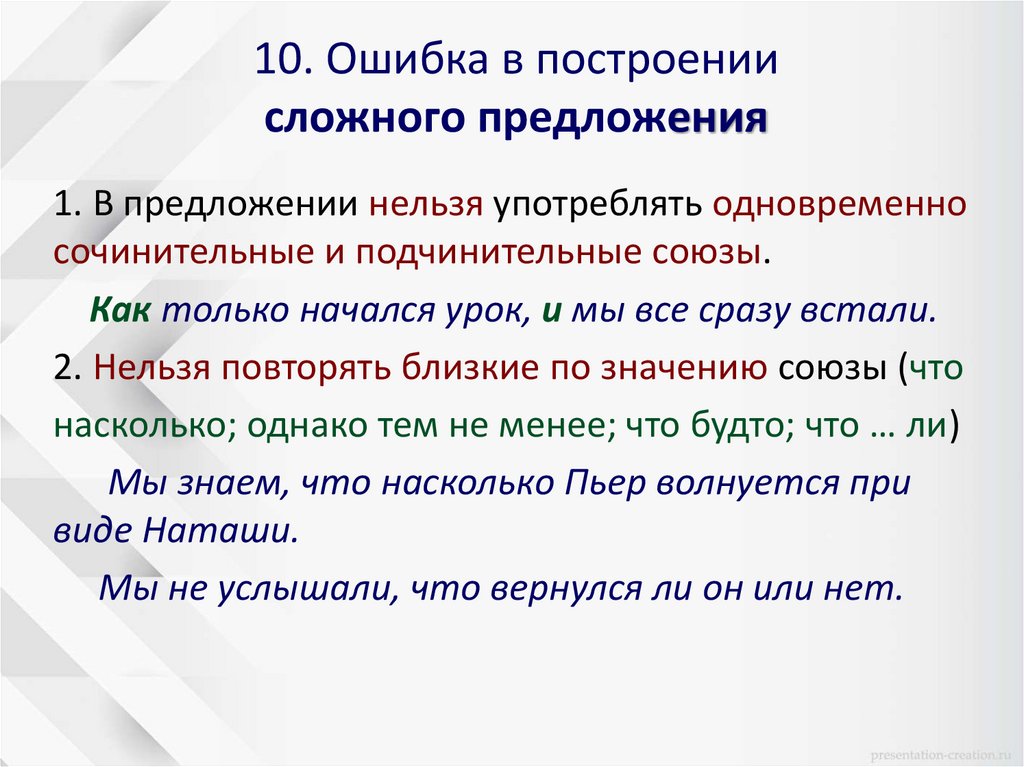 10. Ошибка в построении
сложного предложения

1. В предложении нельзя употреблять одновременно сочинительные и подчинительные союзы.

Как только начался урок, и мы все сразу встали.

2. Нельзя повторять близкие по значению союзы (что насколько; однако тем не менее; что будто; что … ли)

Мы знаем, что насколько Пьер волнуется при виде Наташи.

Мы не услышали, что вернулся ли он или нет.

presentation-creation.ru